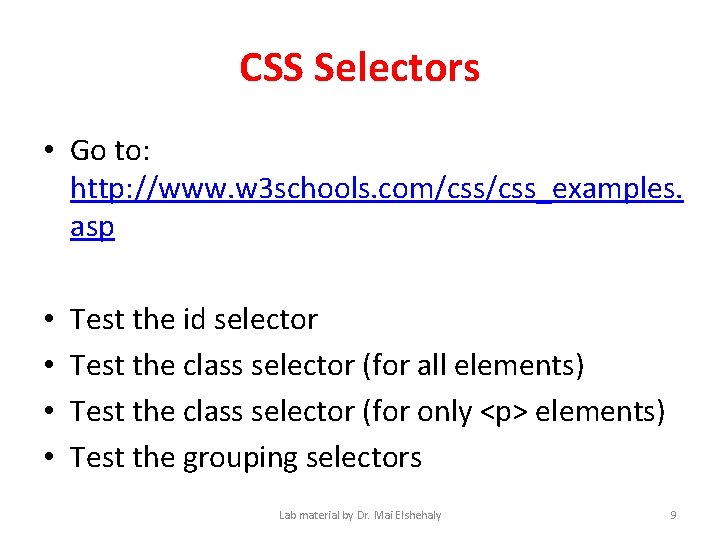 CSS Selectors

• Go to: http://www.w3schools.com/css/css_examples.asp

• Test the id selector
• Test the class selector (for all elements)
• Test the class selector (for only <p> elements)
• Test the grouping selectors

Lab material by Dr. Mai Elshehaly

9